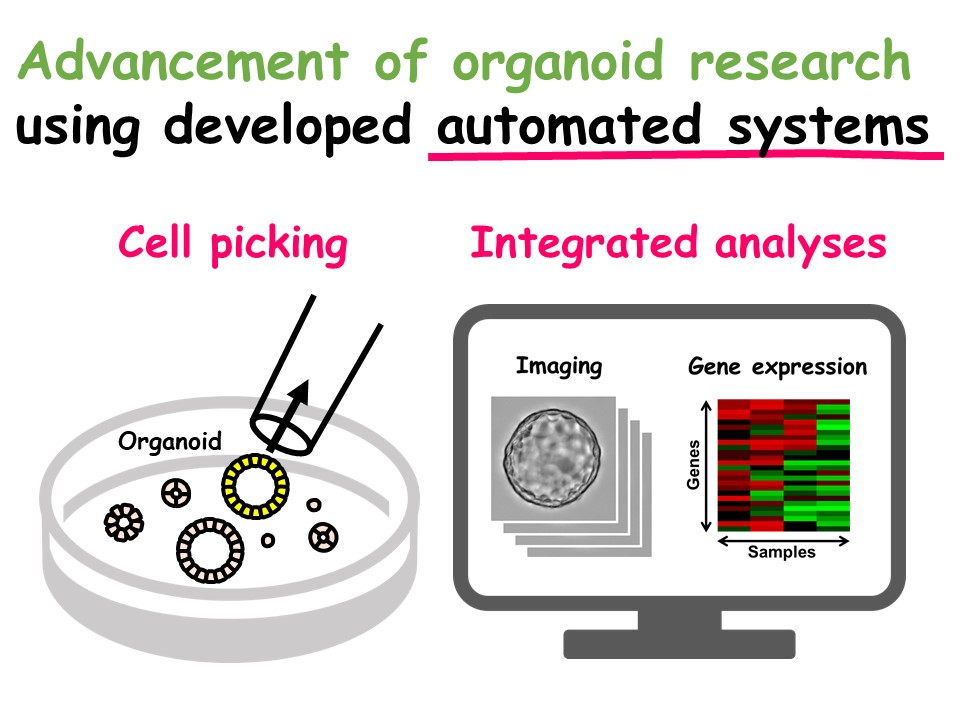 Advancement of organoid research using developed automated systems

Cell picking

Organoid

Integrated analyses

Imaging

Gene expression

Genes

Samples